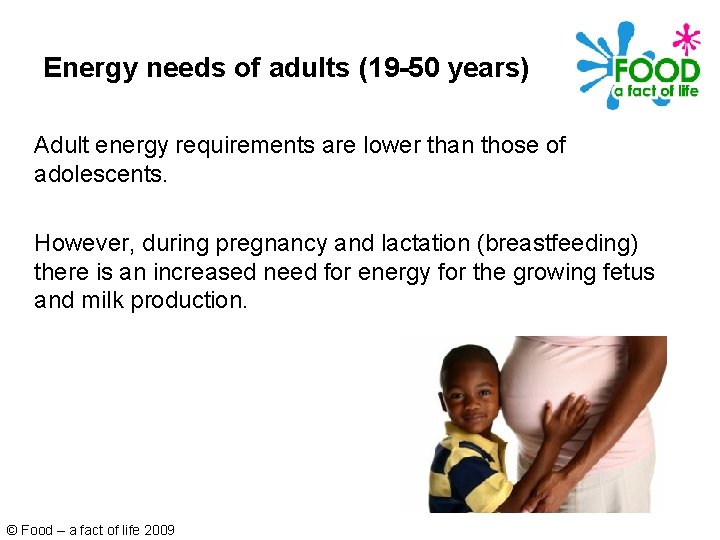 Energy needs of adults (19-50 years)

FOOD
a fact of life

Adult energy requirements are lower than those of adolescents.

However, during pregnancy and lactation (breastfeeding) there is an increased need for energy for the growing fetus and milk production.

© Food – a fact of life 2009